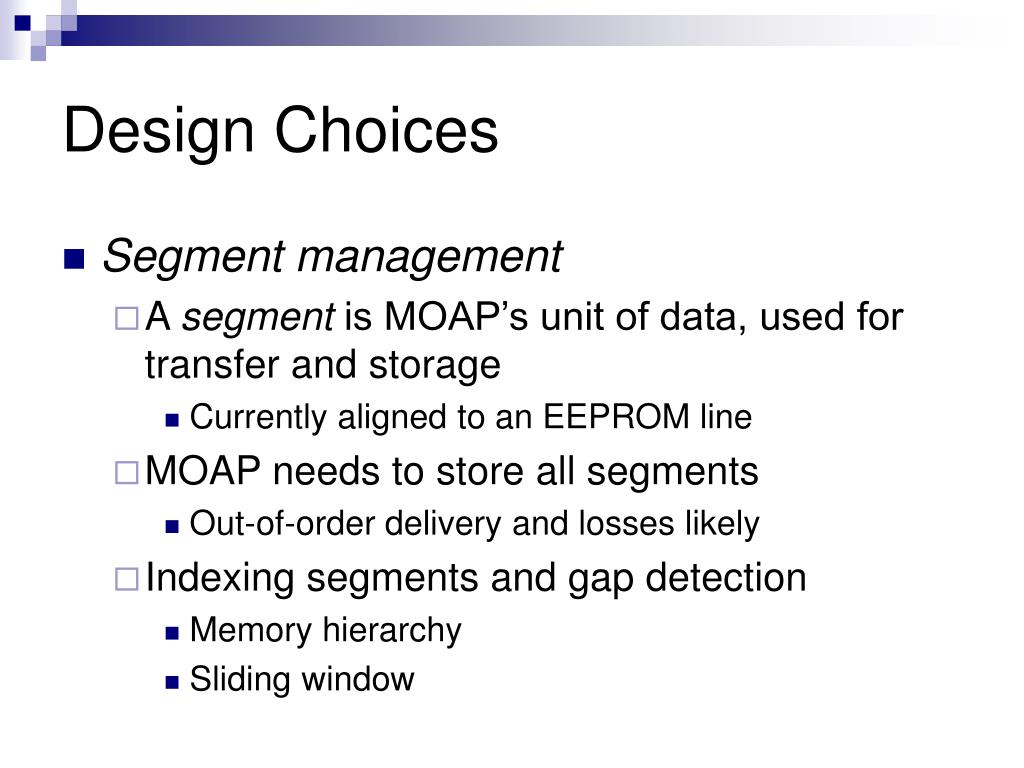 Design Choices

Segment management

A segment is MOAP’s unit of data, used for transfer and storage

Currently aligned to an EEPROM line

MOAP needs to store all segments

Out-of-order delivery and losses likely

Indexing segments and gap detection

Memory hierarchy

Sliding window